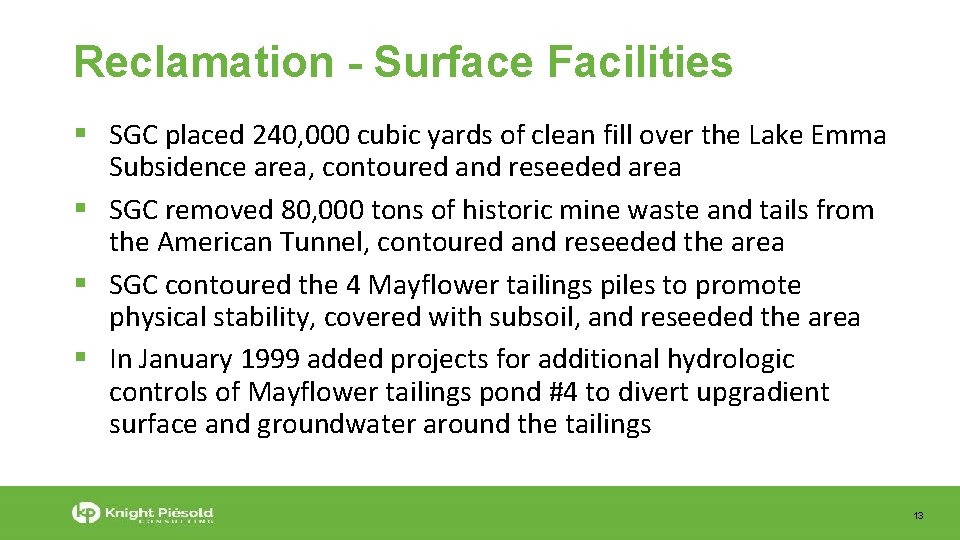 Reclamation - Surface Facilities

▪ SGC placed 240,000 cubic yards of clean fill over the Lake Emma Subsidence area, contoured and reseeded area

▪ SGC removed 80,000 tons of historic mine waste and tails from the American Tunnel, contoured and reseeded the area

▪ SGC contoured the 4 Mayflower tailings piles to promote physical stability, covered with subsoil, and reseeded the area

▪ In January 1999 added projects for additional hydrologic controls of Mayflower tailings pond #4 to divert upgradient surface and groundwater around the tailings

Knight Piésold CONSULTING

13